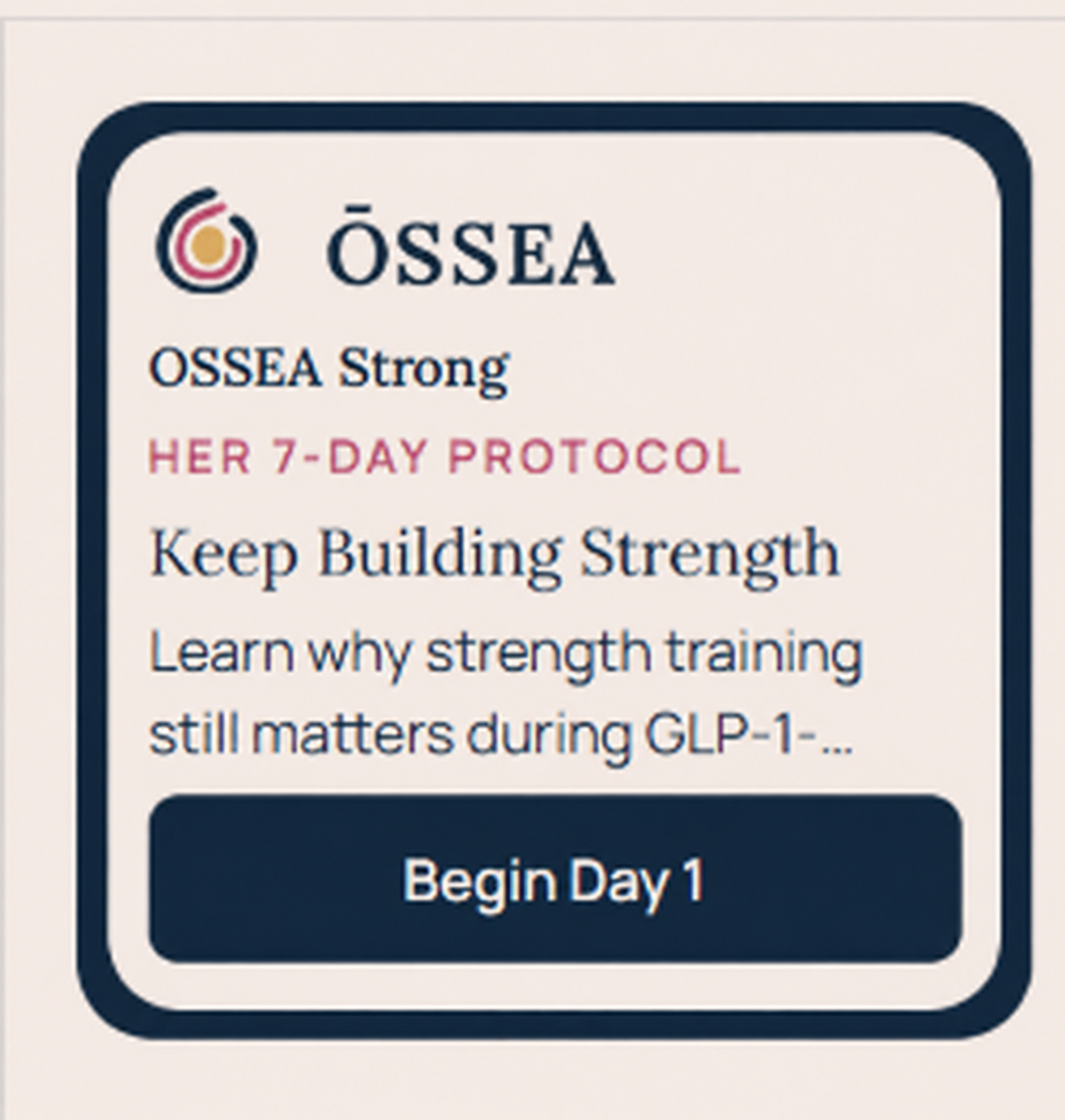 ŌSSEA

OSSEA Strong

HER 7-DAY PROTOCOL

Keep Building Strength

Learn why strength training still matters during GLP-1-...

Begin Day 1